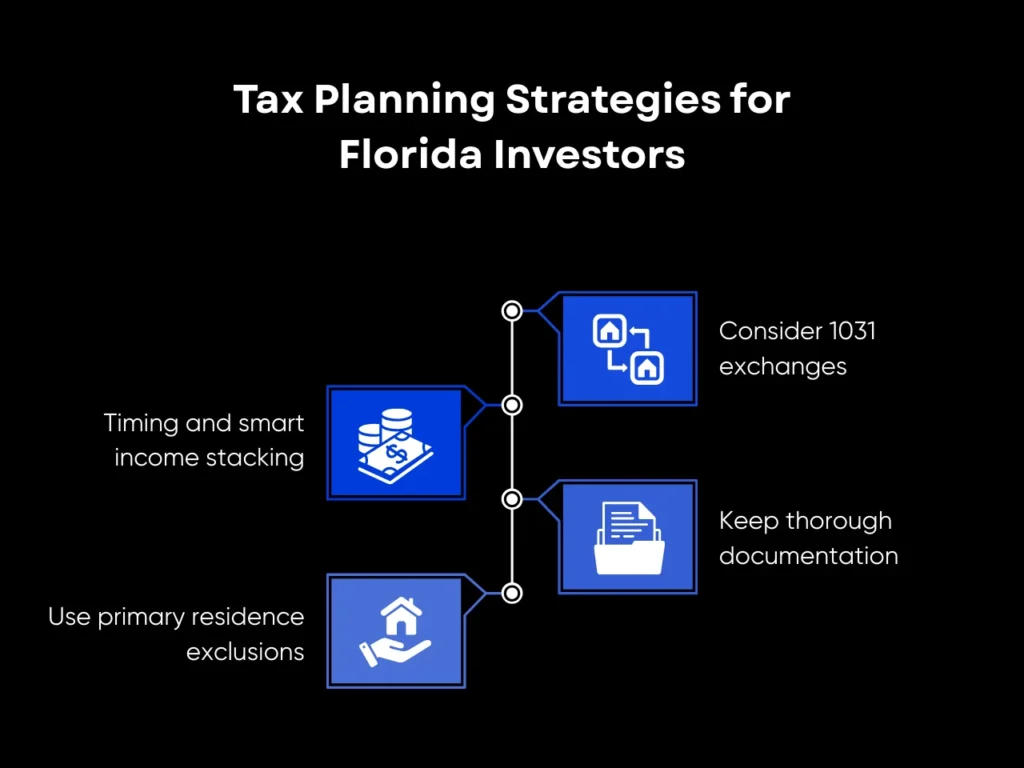 Tax Planning Strategies for Florida Investors

Consider 1031 exchanges

Timing and smart income stacking

Keep thorough documentation

Use primary residence exclusions